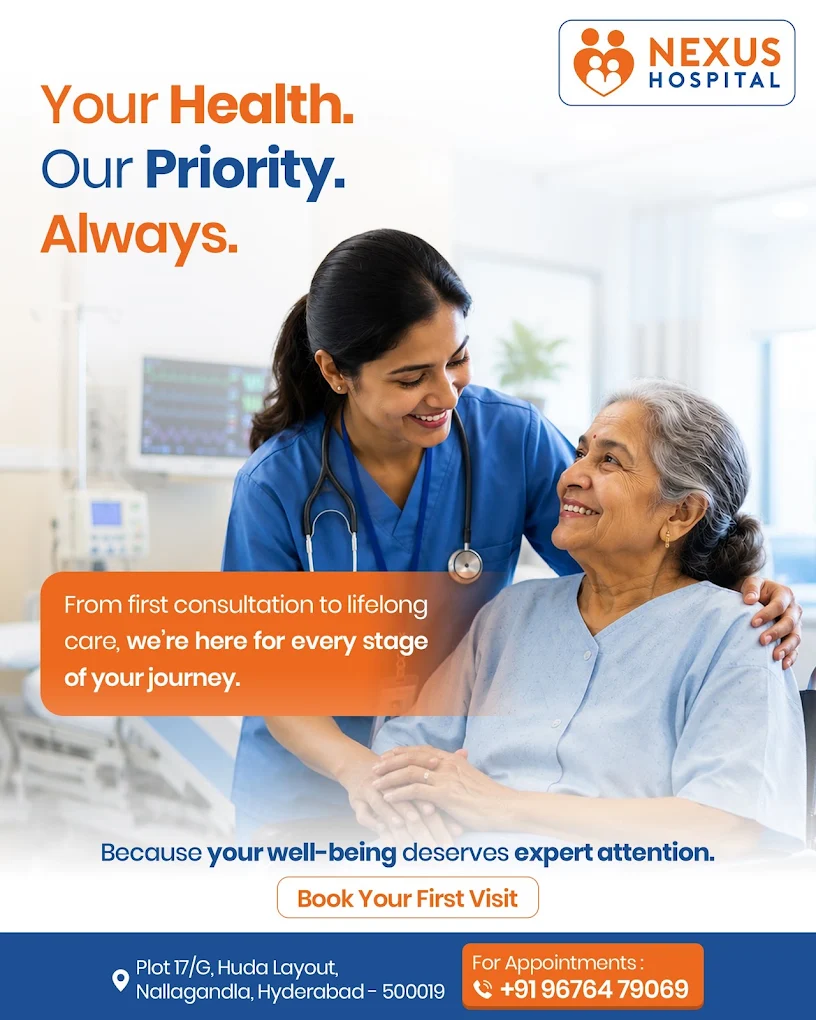 NEXUS HOSPITAL

Your Health.
Our Priority.
Always.

From first consultation to lifelong care, we're here for every stage of your journey.

Because your well-being deserves expert attention.

Book Your First Visit

Plot 17/G, Huda Layout, Nallagandla, Hyderabad - 500019

For Appointments :
+91 96764 79069